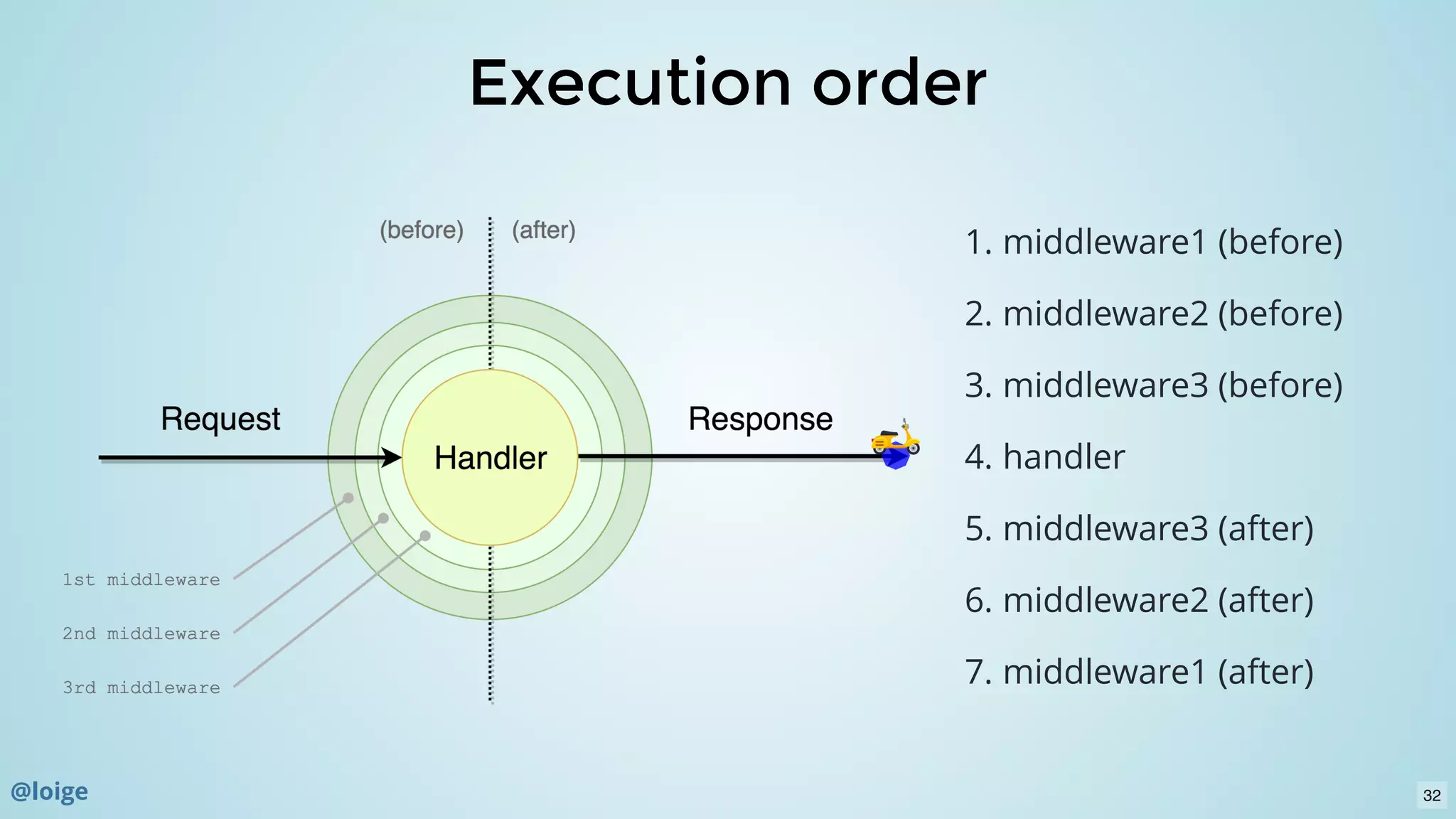 Execution order

(before) (after)

Request

Handler

Response

1st middleware

2nd middleware

3rd middleware

1. middleware1 (before)
2. middleware2 (before)
3. middleware3 (before)
4. handler
5. middleware3 (after)
6. middleware2 (after)
7. middleware1 (after)

@loige

32